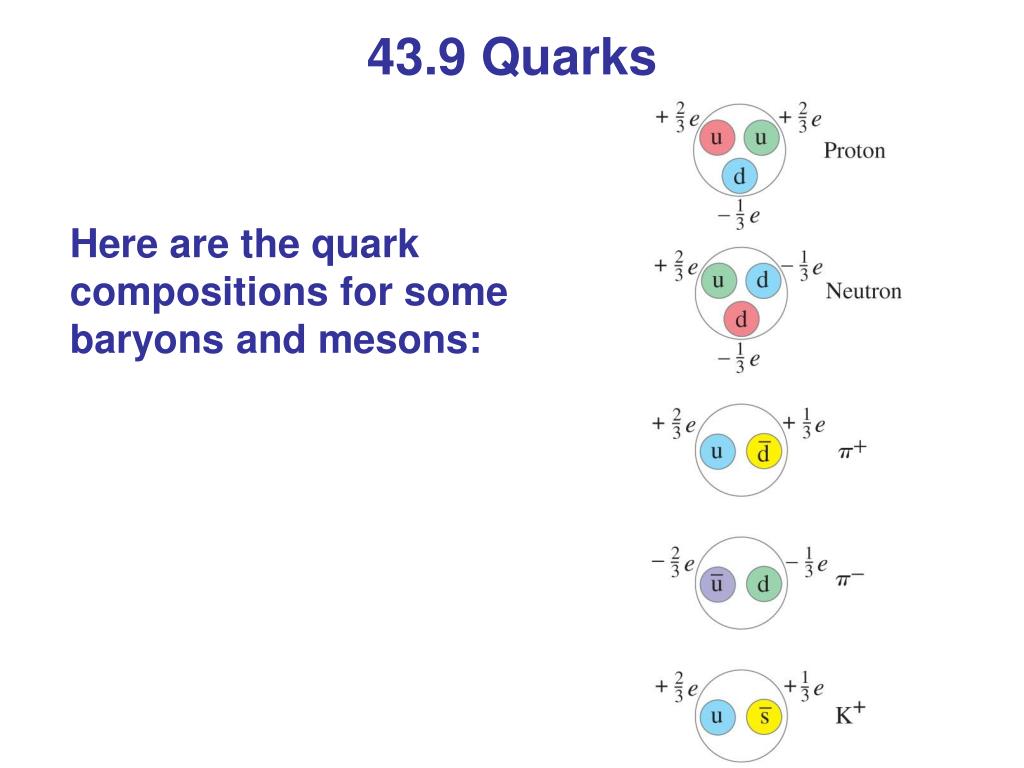 43.9 Quarks

Here are the quark compositions for some baryons and mesons:

$+\frac{2}{3}e$ u u $+\frac{2}{3}e$ Proton d $-\frac{1}{3}e$

$+\frac{2}{3}e$ u d $-\frac{1}{3}e$ Neutron d $-\frac{1}{3}e$

$+\frac{2}{3}e$ u $\bar{d}$ $+\frac{1}{3}e$ $\pi^+$

$-\frac{2}{3}e$ $\bar{u}$ d $-\frac{1}{3}e$ $\pi^-$

$+\frac{2}{3}e$ u $\bar{s}$ $+\frac{1}{3}e$ $K^+$